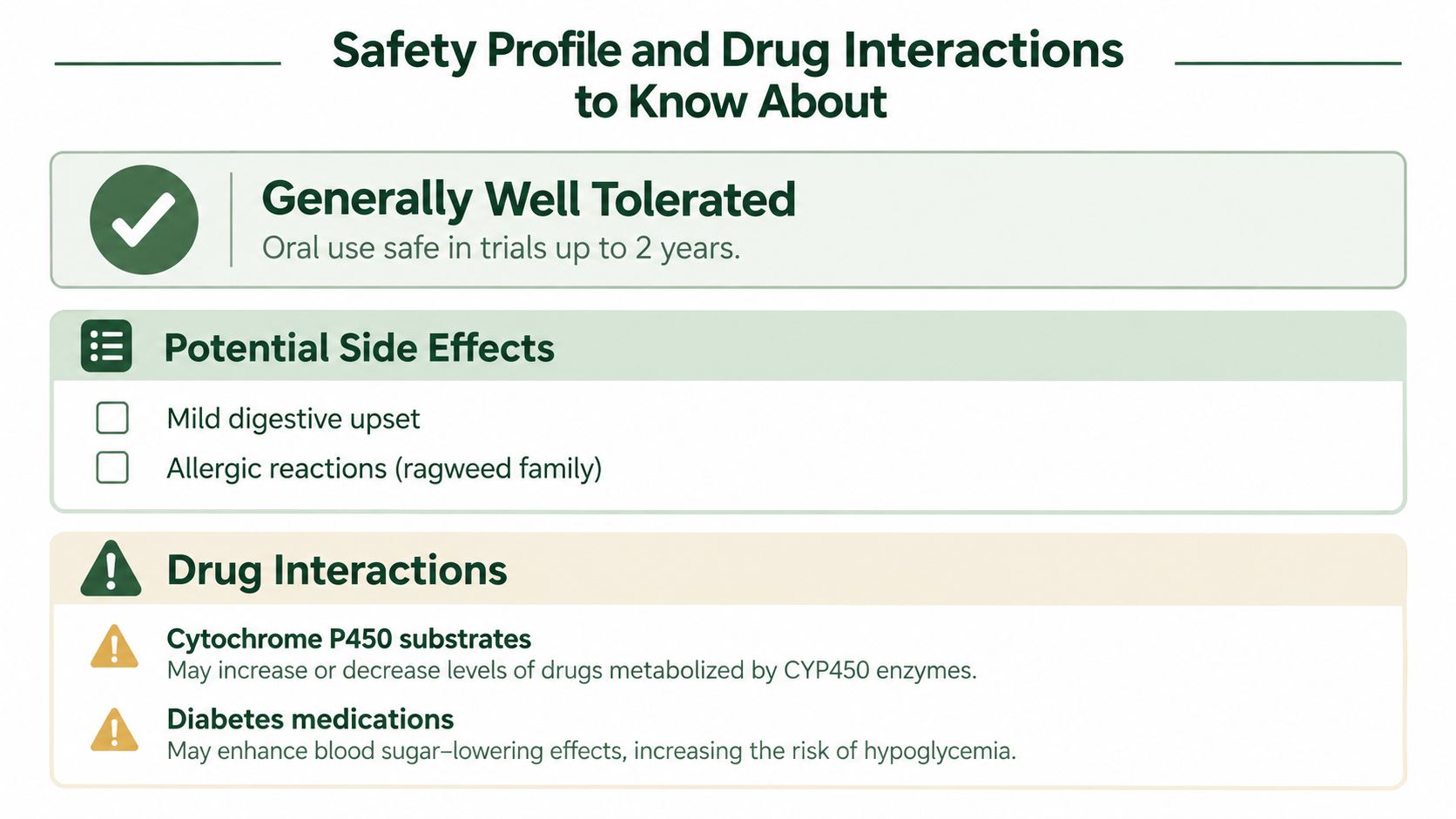 Safety Profile and Drug Interactions to Know About

Generally Well Tolerated
Oral use safe in trials up to 2 years.

Potential Side Effects

☐ Mild digestive upset
☐ Allergic reactions (ragweed family)

Drug Interactions

Cytochrome P450 substrates
May increase or decrease levels of drugs metabolized by CYP450 enzymes.

Diabetes medications
May enhance blood sugar–lowering effects, increasing the risk of hypoglycemia.